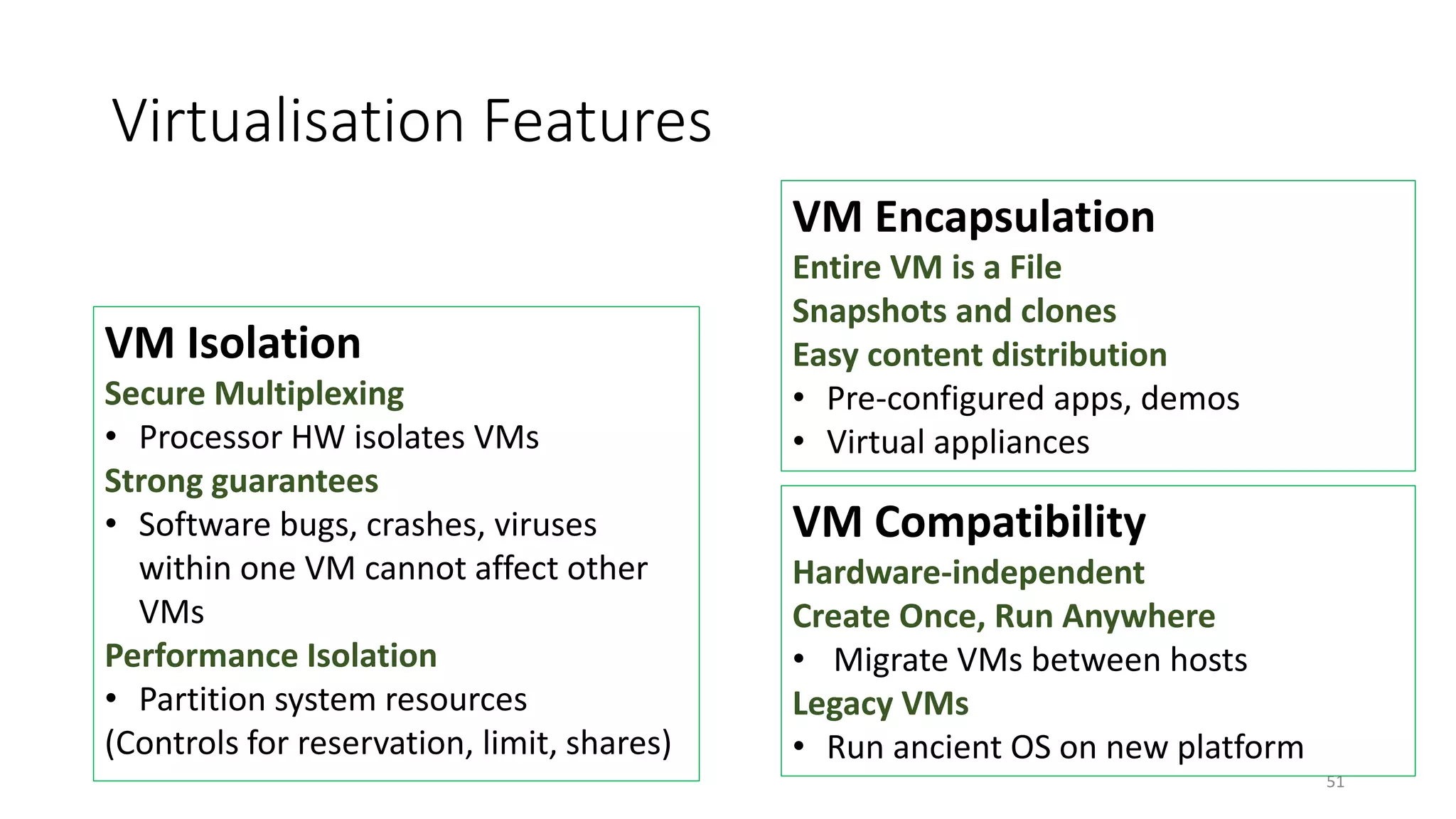 Virtualisation Features

VM Isolation

Secure Multiplexing

• Processor HW isolates VMs

Strong guarantees

• Software bugs, crashes, viruses within one VM cannot affect other VMs

Performance Isolation

• Partition system resources

(Controls for reservation, limit, shares)

VM Encapsulation

Entire VM is a File

Snapshots and clones

Easy content distribution

• Pre-configured apps, demos

• Virtual appliances

VM Compatibility

Hardware-independent

Create Once, Run Anywhere

• Migrate VMs between hosts

Legacy VMs

• Run ancient OS on new platform

51